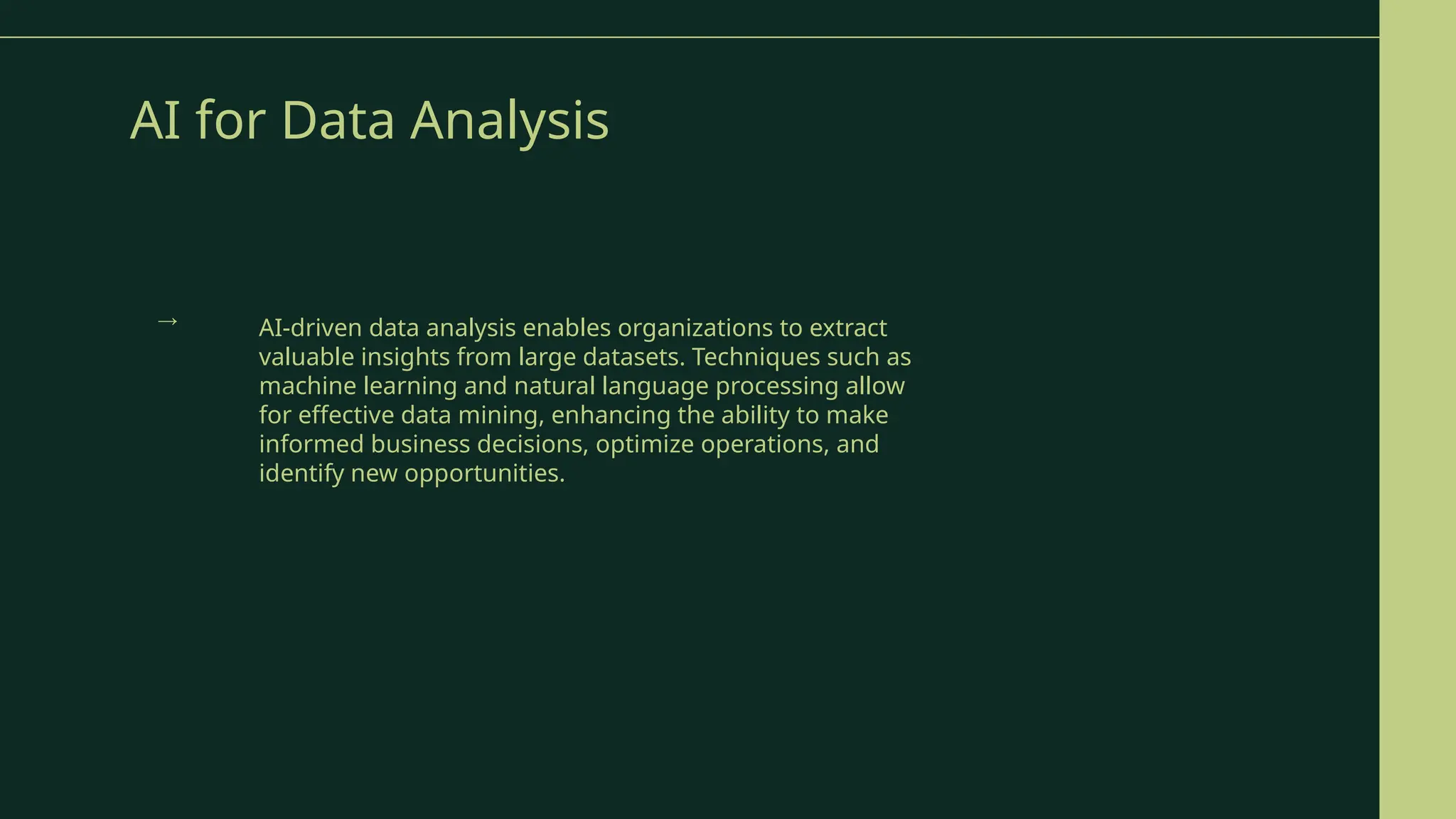 AI for Data Analysis

→ AI-driven data analysis enables organizations to extract valuable insights from large datasets. Techniques such as machine learning and natural language processing allow for effective data mining, enhancing the ability to make informed business decisions, optimize operations, and identify new opportunities.